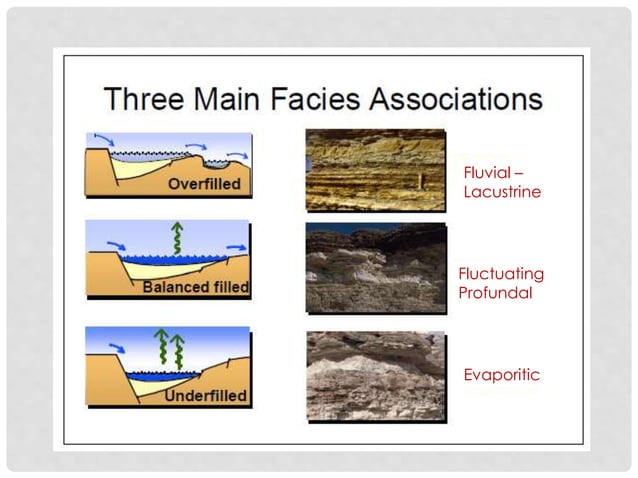 Three Main Facies Associations

Overfilled

Fluvial – Lacustrine

Balanced filled

Fluctuating Profundal

Underfilled

Evaporitic